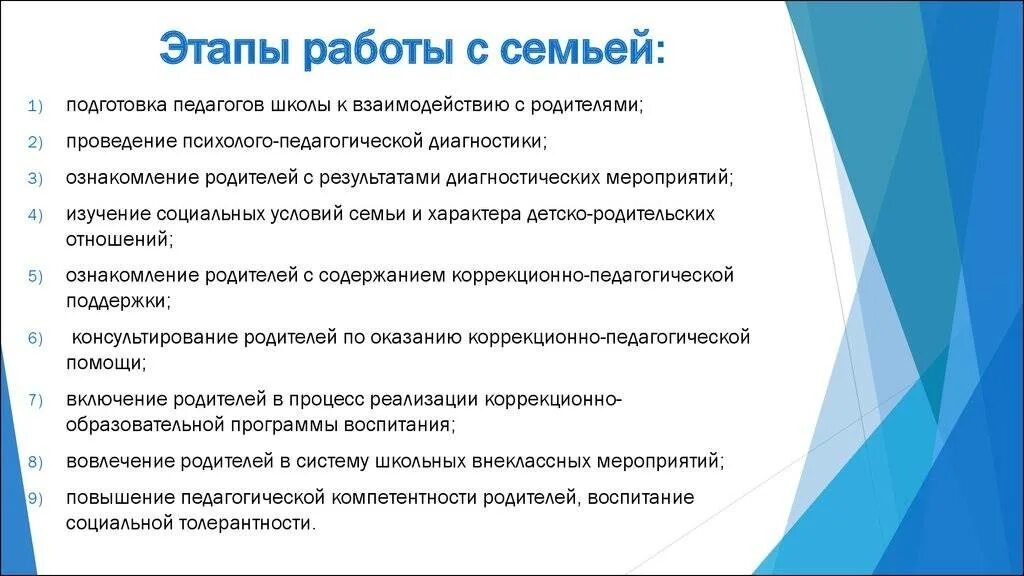 Этапы работы с семьей:

1) подготовка педагогов школы к взаимодействию с родителями;
2) проведение психолого-педагогической диагностики;
3) ознакомление родителей с результатами диагностических мероприятий;
4) изучение социальных условий семьи и характера детско-родительских отношений;
5) ознакомление родителей с содержанием коррекционно-педагогической поддержки;
6) консультирование родителей по оказанию коррекционно-педагогической помощи;
7) включение родителей в процесс реализации коррекционно-образовательной программы воспитания;
8) вовлечение родителей в систему школьных внеклассных мероприятий;
9) повышение педагогической компетентности родителей, воспитание социальной толерантности.